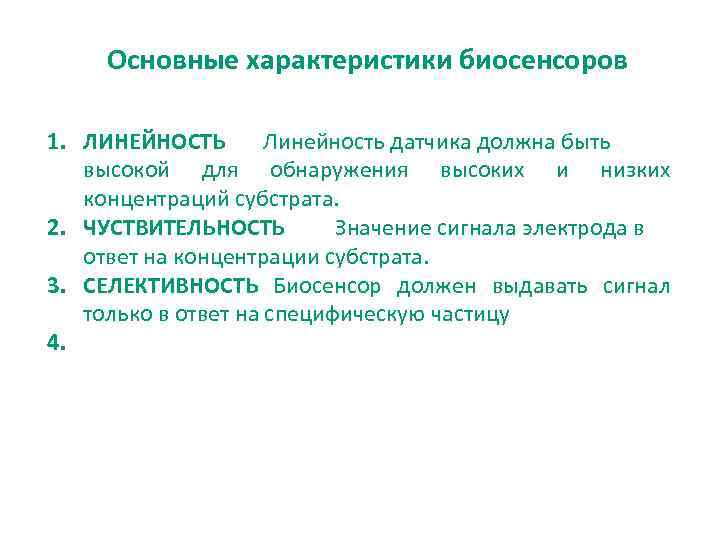 Основные характеристики биосенсоров

1. ЛИНЕЙНОСТЬ Линейность датчика должна быть высокой для обнаружения высоких и низких концентраций субстрата.
2. ЧУСТВИТЕЛЬНОСТЬ Значение сигнала электрода в ответ на концентрации субстрата.
3. СЕЛЕКТИВНОСТЬ Биосенсор должен выдавать сигнал только в ответ на специфическую частицу
4.